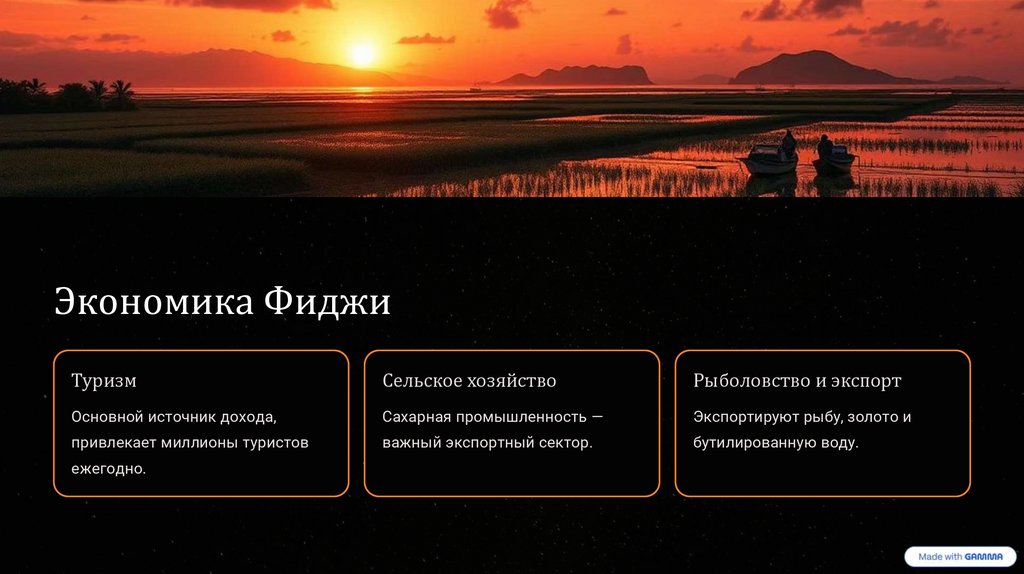 Экономика Фиджи

Туризм

Основной источник дохода, привлекает миллионы туристов ежегодно.

Сельское хозяйство

Сахарная промышленность — важный экспортный сектор.

Рыболовство и экспорт

Экспортируют рыбу, золото и бутилированную воду.

Made with GAMMA